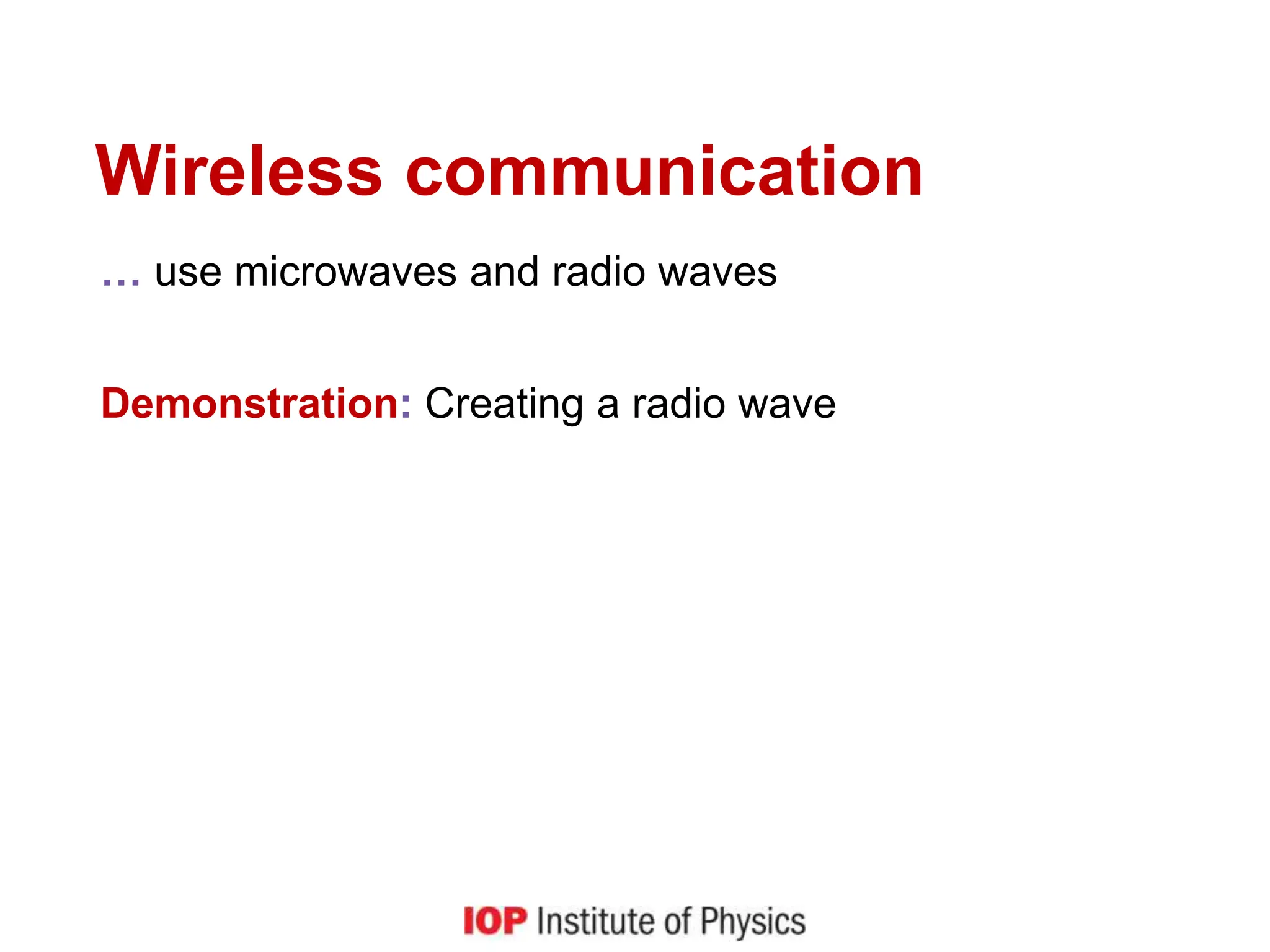 Wireless communication

… use microwaves and radio waves

Demonstration: Creating a radio wave

IOP Institute of Physics